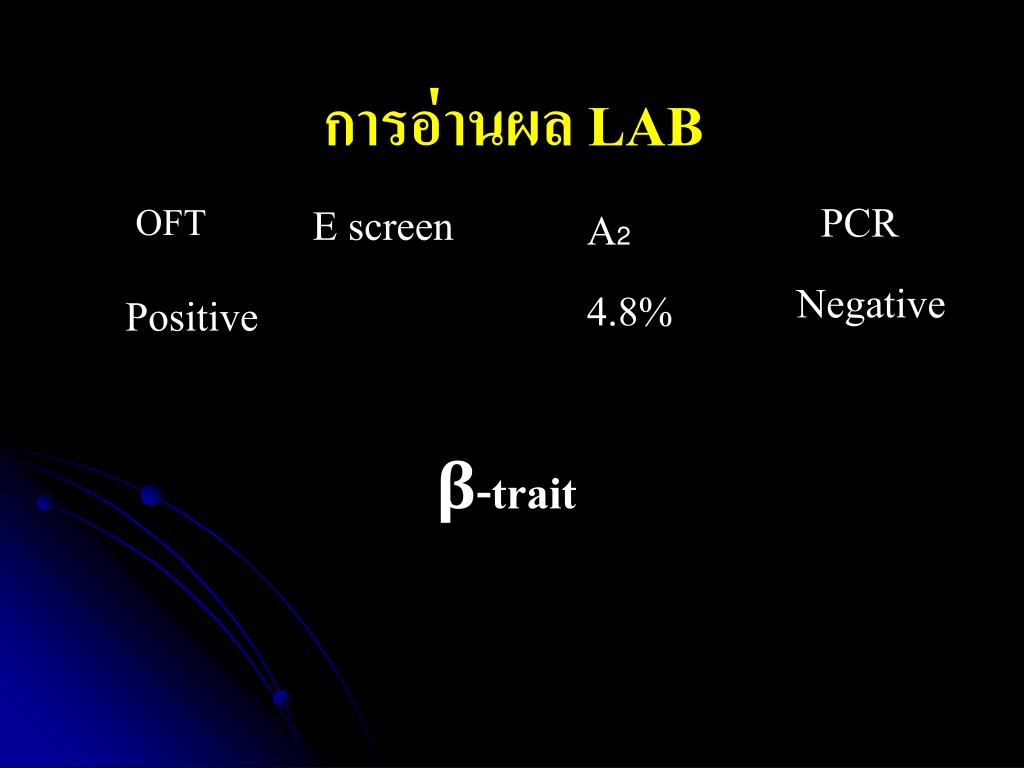 การอ่านผล LAB

| OFT | E screen | $A_2$ | PCR |
|---|---|---|---|
| Positive | | 4.8% | Negative |

β-trait